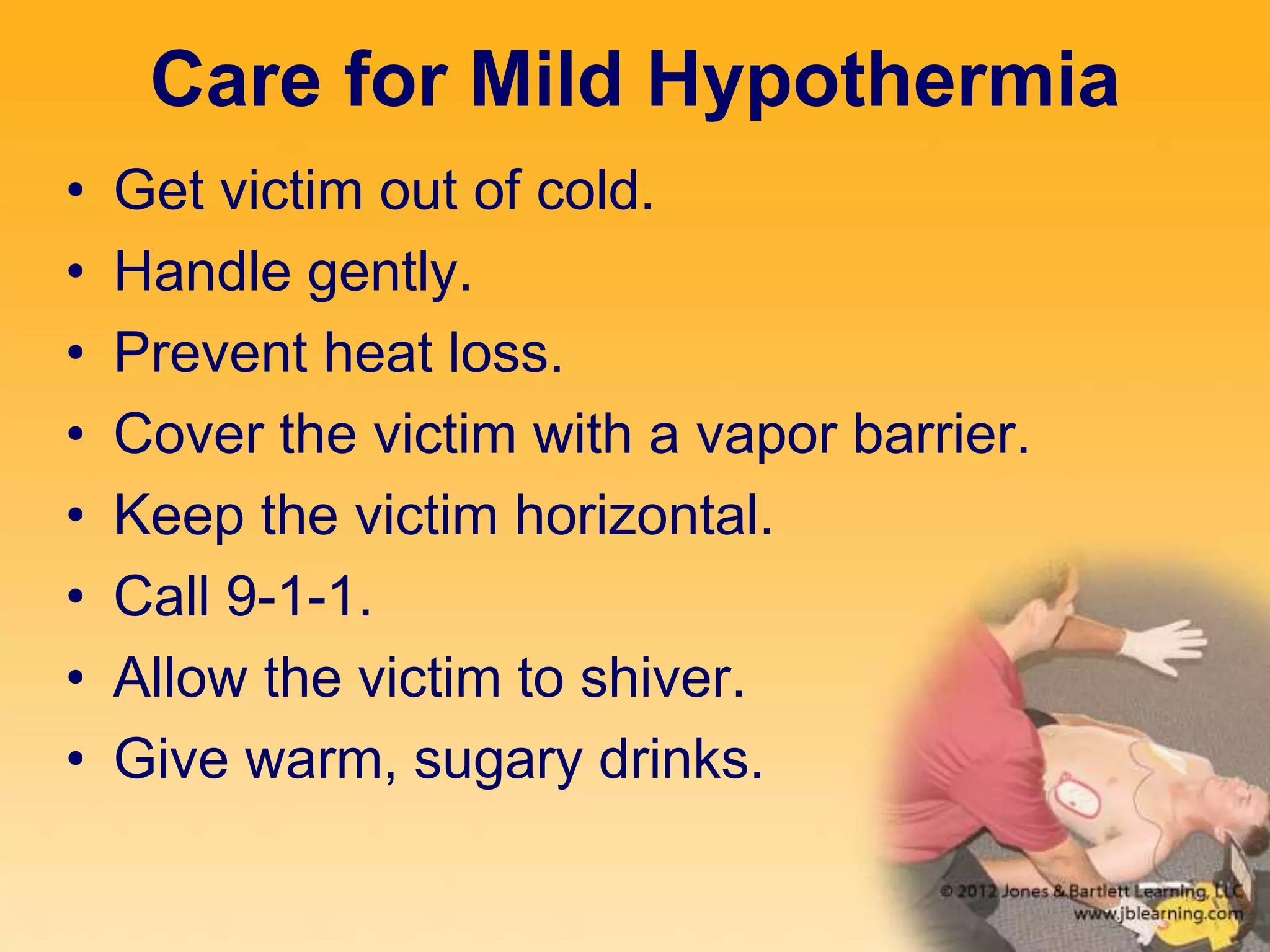 Care for Mild Hypothermia

• Get victim out of cold.
• Handle gently.
• Prevent heat loss.
• Cover the victim with a vapor barrier.
• Keep the victim horizontal.
• Call 9-1-1.
• Allow the victim to shiver.
• Give warm, sugary drinks.

© 2012 Jones & Bartlett Learning, LLC
www.jblearning.com